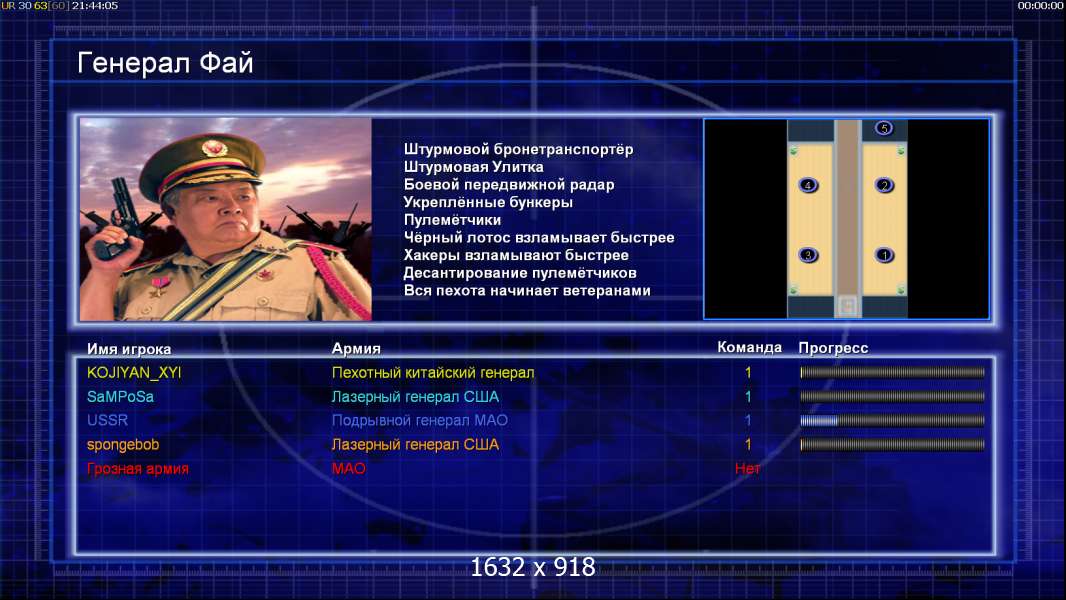 UR 30 63[60] 21:44:05

00:00:00

Генерал Фай

Штурмовой бронетранспортёр
Штурмовая Улитка
Боевой передвижной радар
Укреплённые бункеры
Пулемётчики
Чёрный лотос взламывает быстрее
Хакеры взламывают быстрее
Десантирование пулемётчиков
Вся пехота начинает ветеранами

5
4
2
3
1

| Имя игрока | Армия | Команда | Прогресс |
|---|---|---|---|
| KOJIYAN_XYI | Пехотный китайский генерал | 1 | |
| SaMPoSa | Лазерный генерал США | 1 | |
| USSR | Подрывной генерал МАО | 1 | |
| spongebob | Лазерный генерал США | 1 | |
| Грозная армия | МАО | Нет | |

1632 x 918